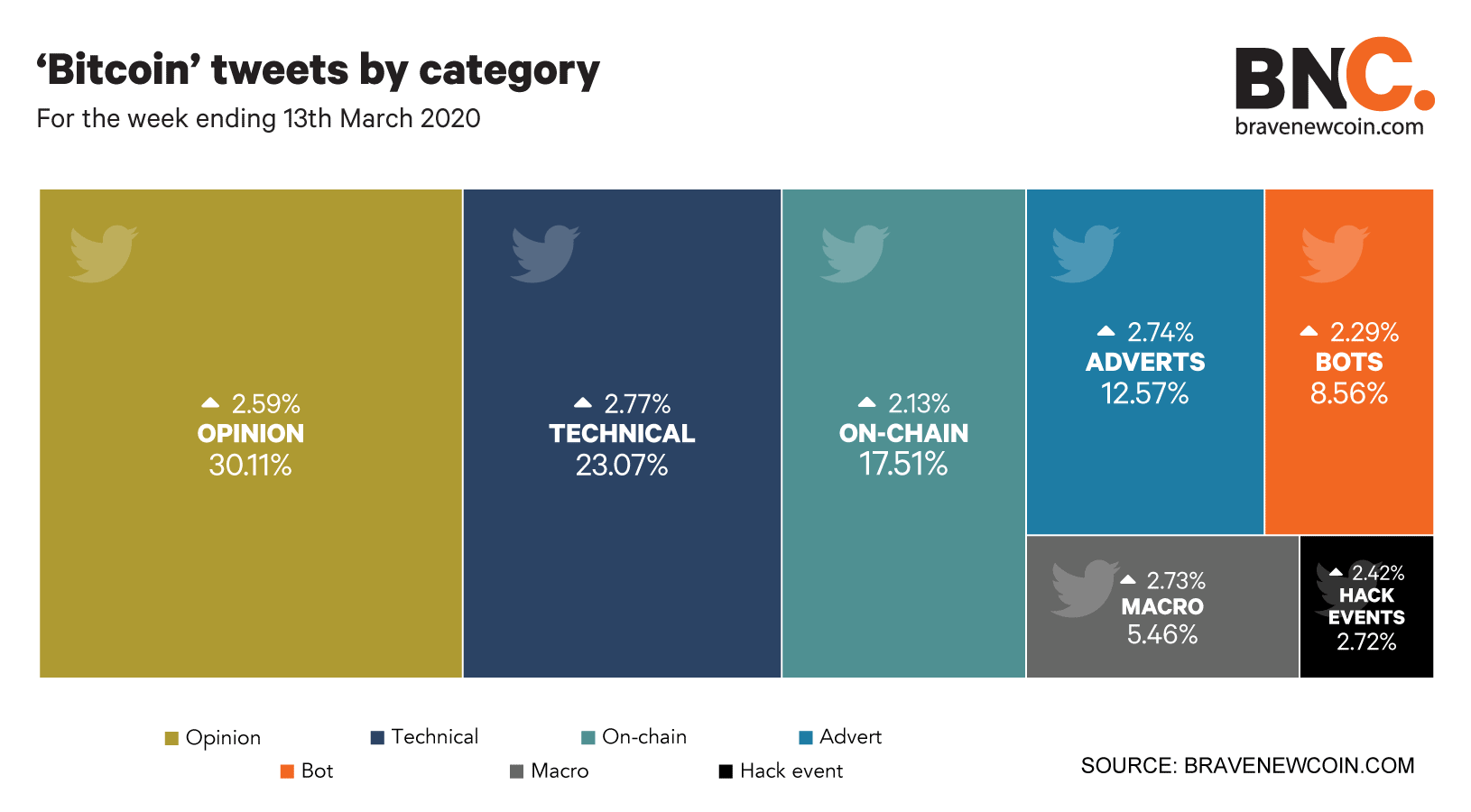 ‘Bitcoin’ tweets by category
For the week ending 13th March 2020

BNC.
bravenewcoin.com

2.59%
OPINION
30.11%

2.77%
TECHNICAL
23.07%

2.13%
ON-CHAIN
17.51%

2.74%
ADVERTS
12.57%

2.29%
BOTS
8.56%

2.73%
MACRO
5.46%

2.42%
HACK EVENTS
2.72%

Opinion
Technical
On-chain
Advert
Bot
Macro
Hack event

SOURCE: BRAVENEWCOIN.COM